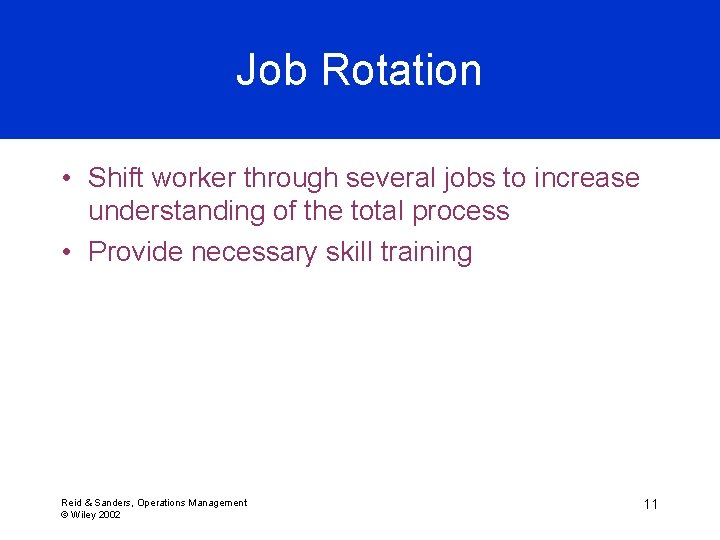 Job Rotation

• Shift worker through several jobs to increase understanding of the total process
• Provide necessary skill training

Reid & Sanders, Operations Management
© Wiley 2002

11